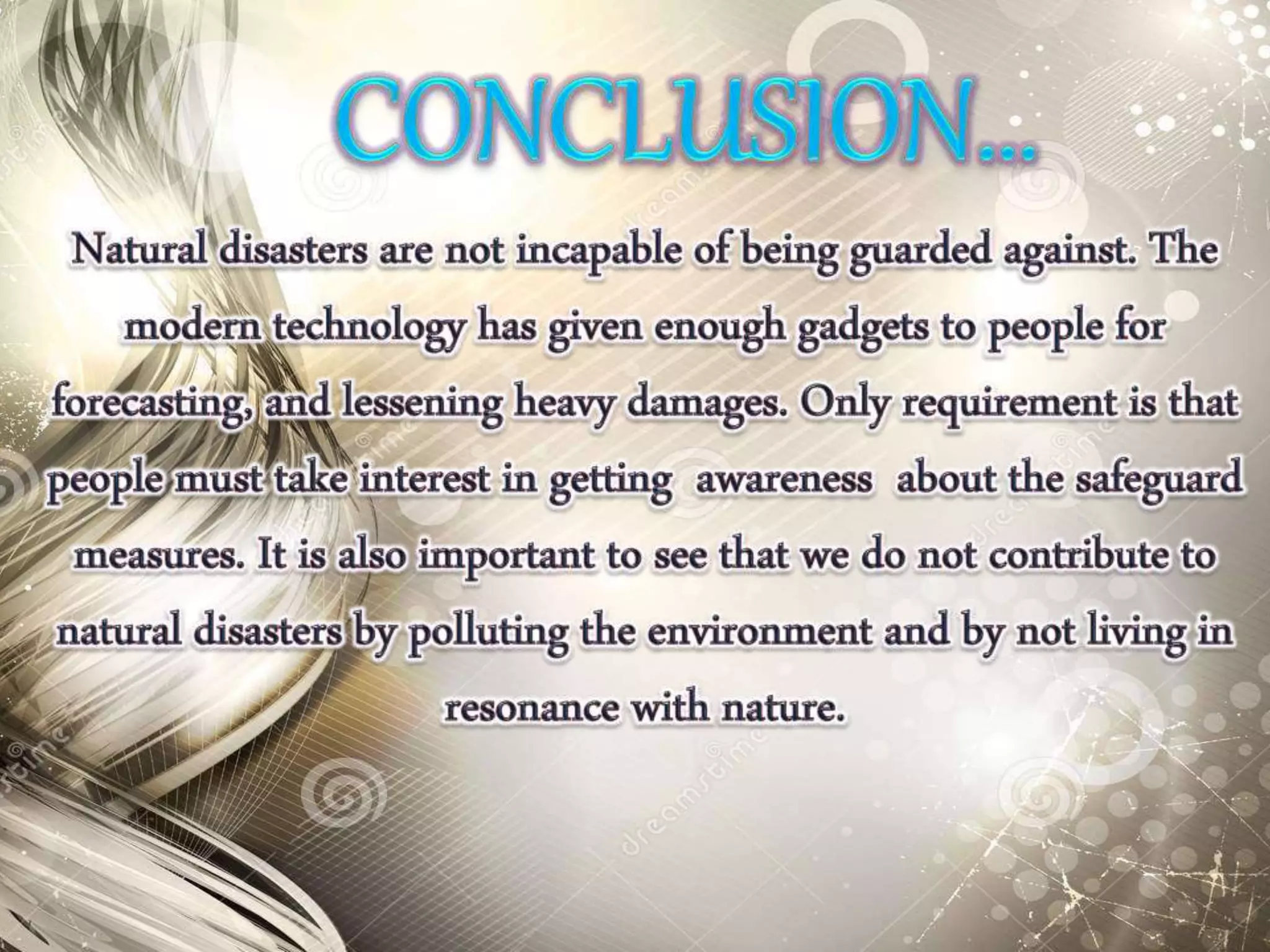 CONCLUSION...

Natural disasters are not incapable of being guarded against. The modern technology has given enough gadgets to people for forecasting, and lessening heavy damages. Only requirement is that people must take interest in getting awareness about the safeguard measures. It is also important to see that we do not contribute to natural disasters by polluting the environment and by not living in resonance with nature.

dreamstime